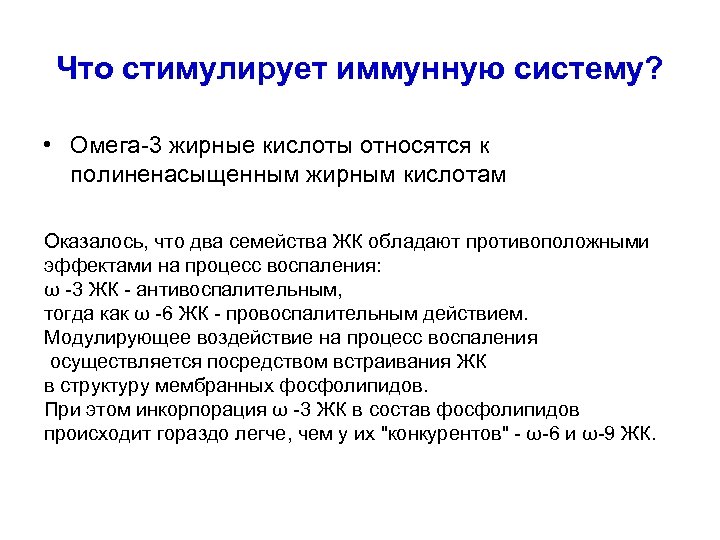 Что стимулирует иммунную систему?

• Омега-3 жирные кислоты относятся к полиненасыщенным жирным кислотам

Оказалось, что два семейства ЖК обладают противоположными эффектами на процесс воспаления:
ω -3 ЖК - антивоспалительным,
тогда как ω -6 ЖК - провоспалительным действием.
Модулирующее воздействие на процесс воспаления осуществляется посредством встраивания ЖК в структуру мембранных фосфолипидов.
При этом инкорпорация ω -3 ЖК в состав фосфолипидов происходит гораздо легче, чем у их "конкурентов" - ω-6 и ω-9 ЖК.